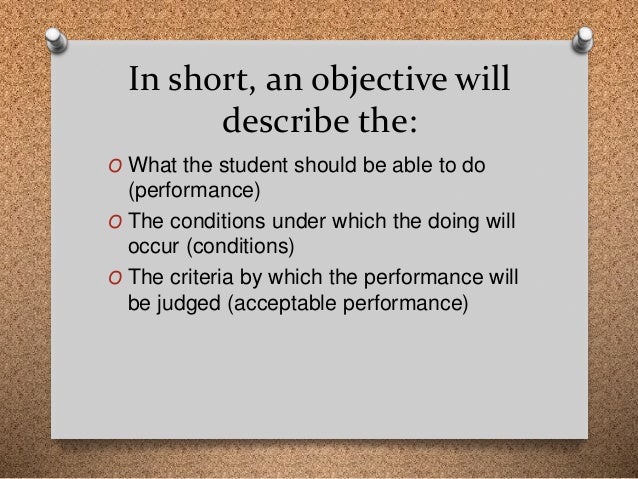 In short, an objective will describe the:

O What the student should be able to do (performance)

O The conditions under which the doing will occur (conditions)

O The criteria by which the performance will be judged (acceptable performance)